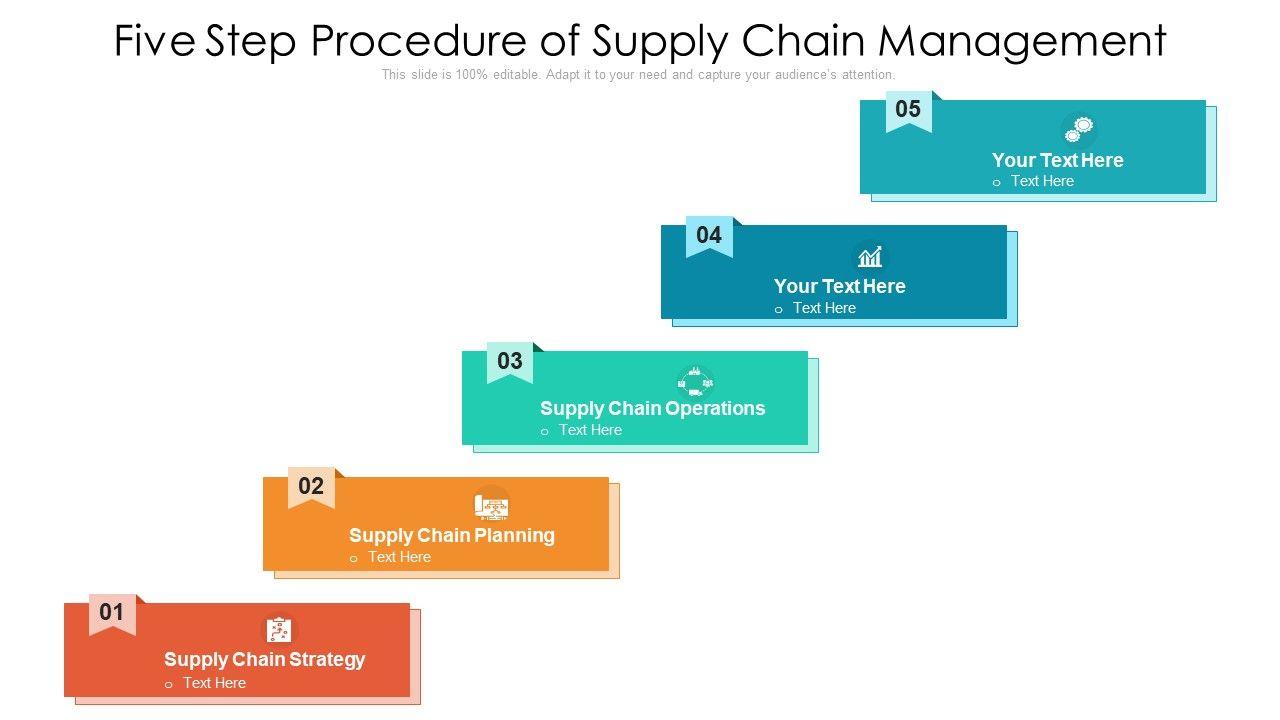 Five Step Procedure of Supply Chain Management

This slide is 100% editable. Adapt it to your need and capture your audience's attention.

05

Your Text Here

o Text Here

04

Your Text Here

o Text Here

03

Supply Chain Operations

o Text Here

02

Supply Chain Planning

o Text Here

01

Supply Chain Strategy

o Text Here